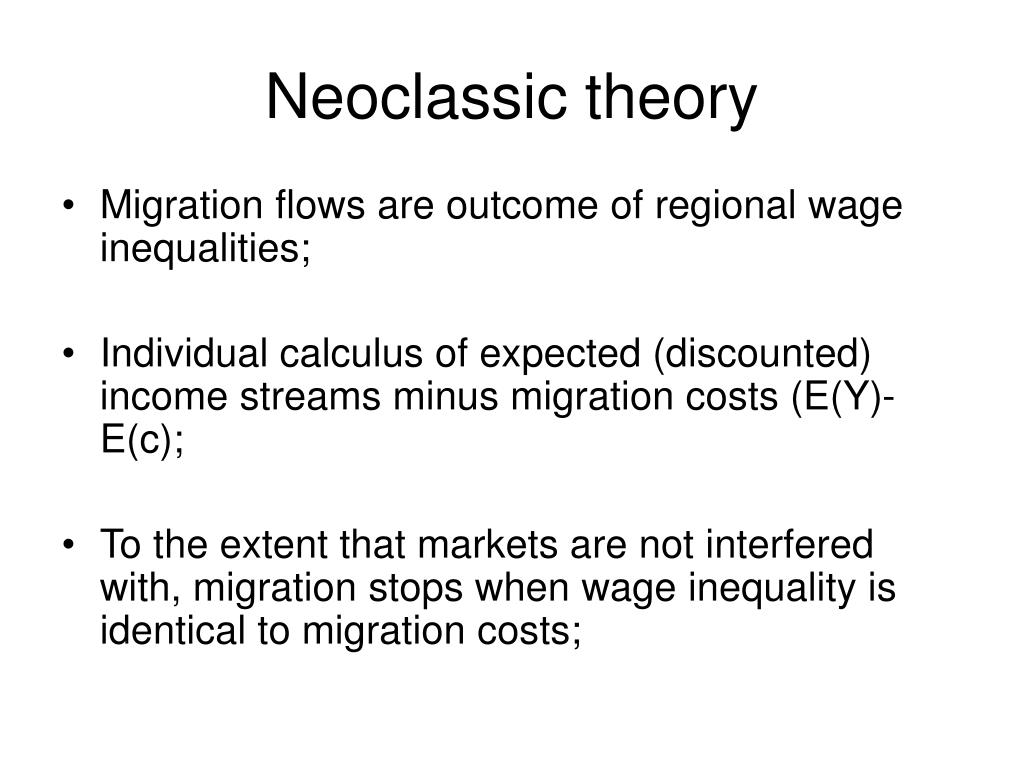 Neoclassic theory

• Migration flows are outcome of regional wage inequalities;

• Individual calculus of expected (discounted) income streams minus migration costs (E(Y)-E(c);

• To the extent that markets are not interfered with, migration stops when wage inequality is identical to migration costs;